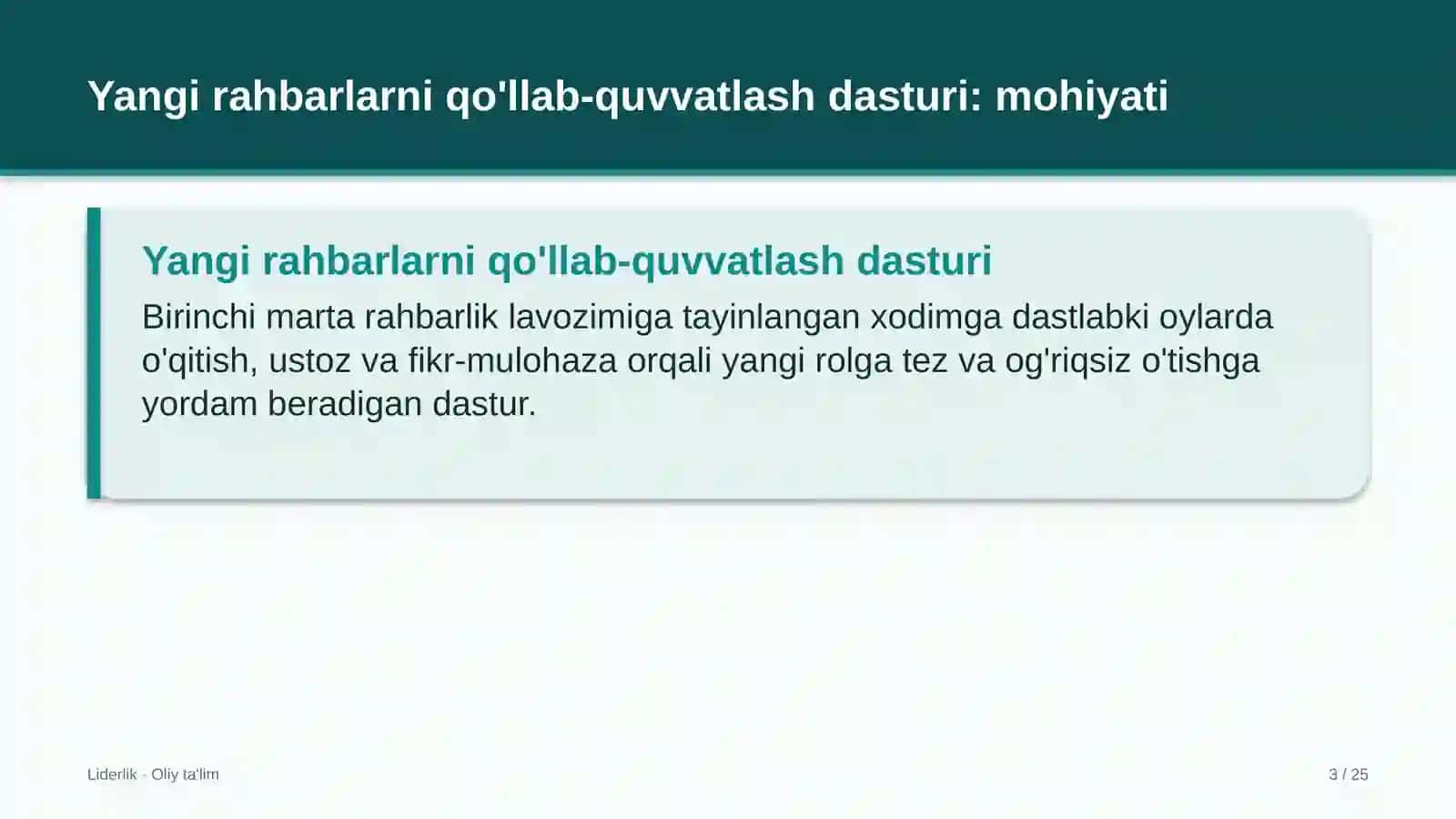 Yangi rahbarlarni qo'llab-quvvatlash dasturi: mohiyati

Yangi rahbarlarni qo'llab-quvvatlash dasturi

Birinchi marta rahbarlik lavozimiga tayinlangan xodimga dastlabki oylarda o'qitish, ustoz va fikr-mulohaza orqali yangi rolga tez va og'riqsiz o'tishga yordam beradigan dastur.

Liderlik - Oliy ta'lim

3 / 25